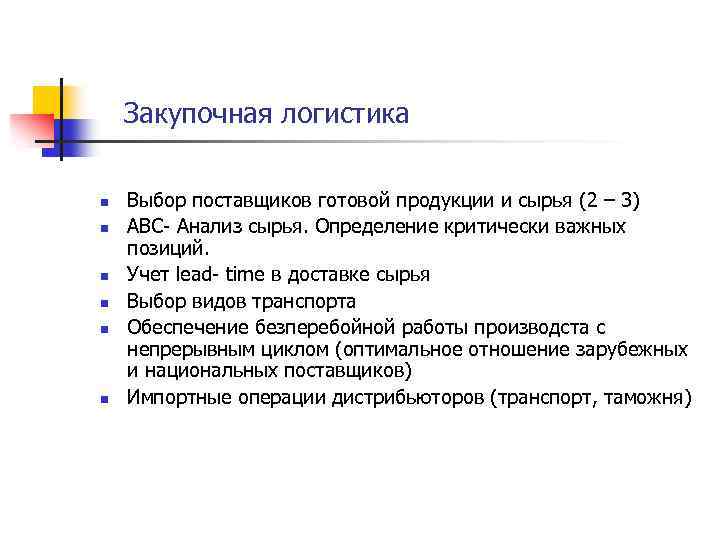 Закупочная логистика

- Выбор поставщиков готовой продукции и сырья (2 – 3)
- АВС- Анализ сырья. Определение критически важных позиций.
- Учет lead- time в доставке сырья
- Выбор видов транспорта
- Обеспечение безперебойной работы производста с непрерывным циклом (оптимальное отношение зарубежных и национальных поставщиков)
- Импортные операции дистрибьюторов (транспорт, таможня)